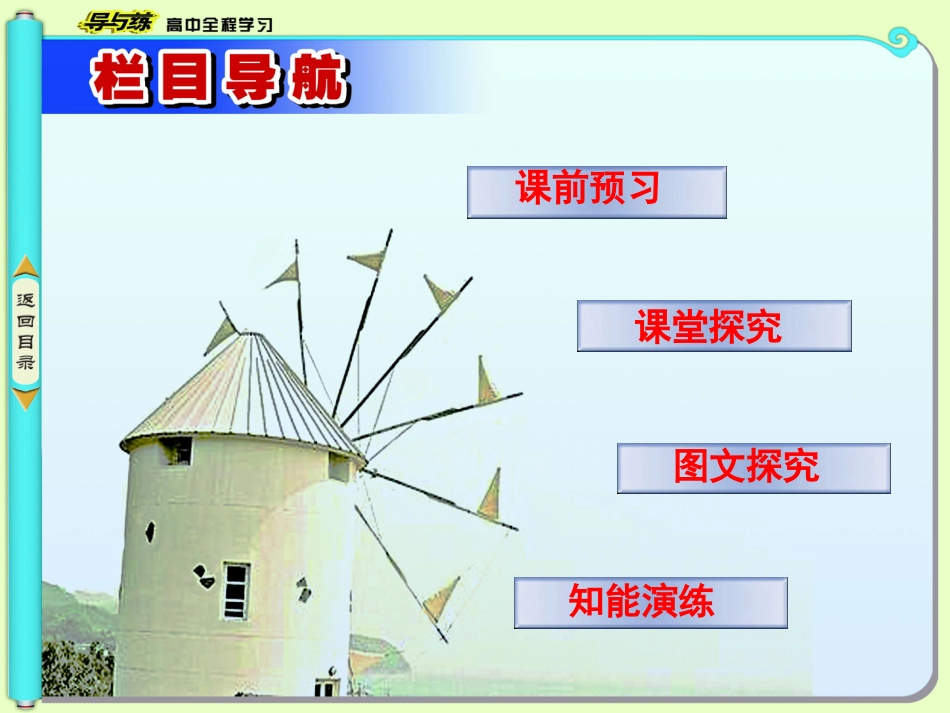 导与练 高中全程学习

栏目导航

返回目录

课前预习

课堂探究

图文探究

知能演练